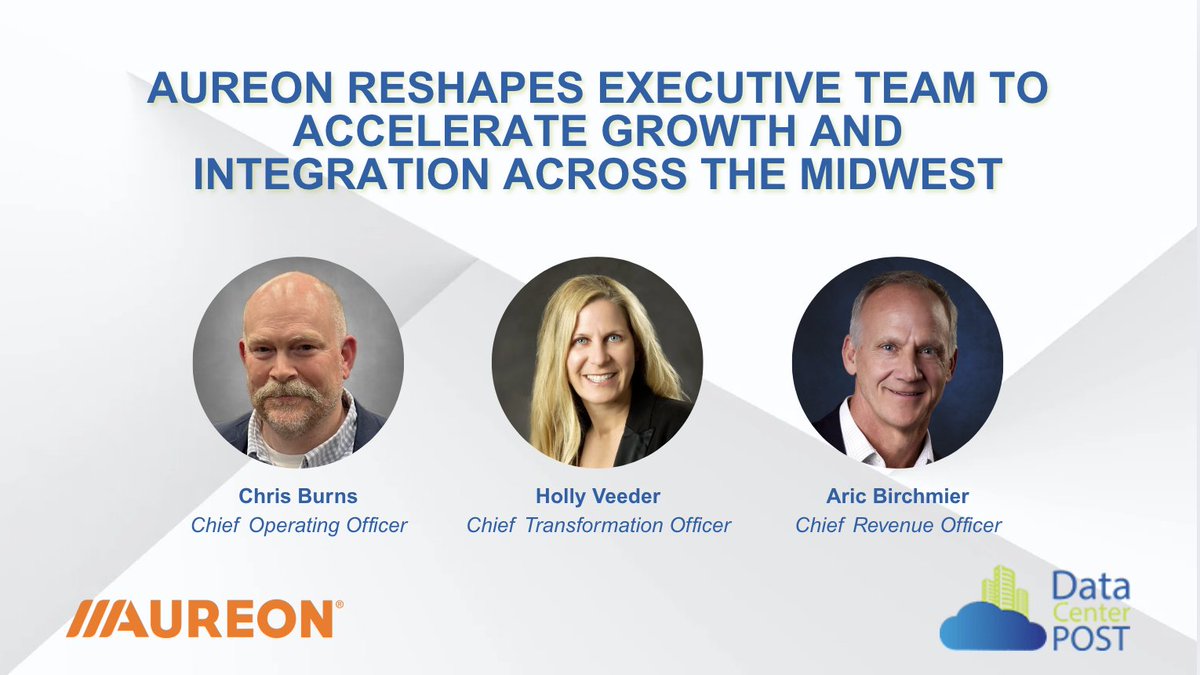 AUREON RESHAPES EXECUTIVE TEAM TO ACCELERATE GROWTH AND INTEGRATION ACROSS THE MIDWEST

Chris Burns
Chief Operating Officer

Holly Veeder
Chief Transformation Officer

Aric Birchmier
Chief Revenue Officer

AUREON®

Data Center POST